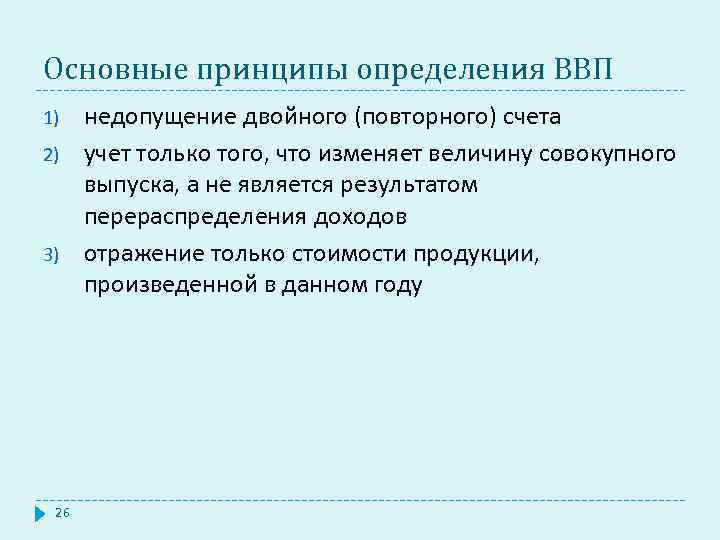 Основные принципы определения ВВП

1) недопущение двойного (повторного) счета

2) учет только того, что изменяет величину совокупного выпуска, а не является результатом перераспределения доходов

3) отражение только стоимости продукции, произведенной в данном году

26